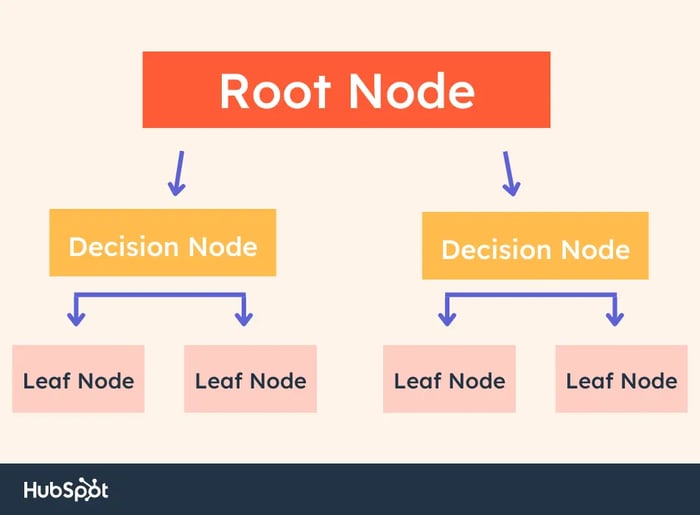 Root Node

Decision Node

Decision Node

Leaf Node

Leaf Node

Leaf Node

Leaf Node

HubSpot